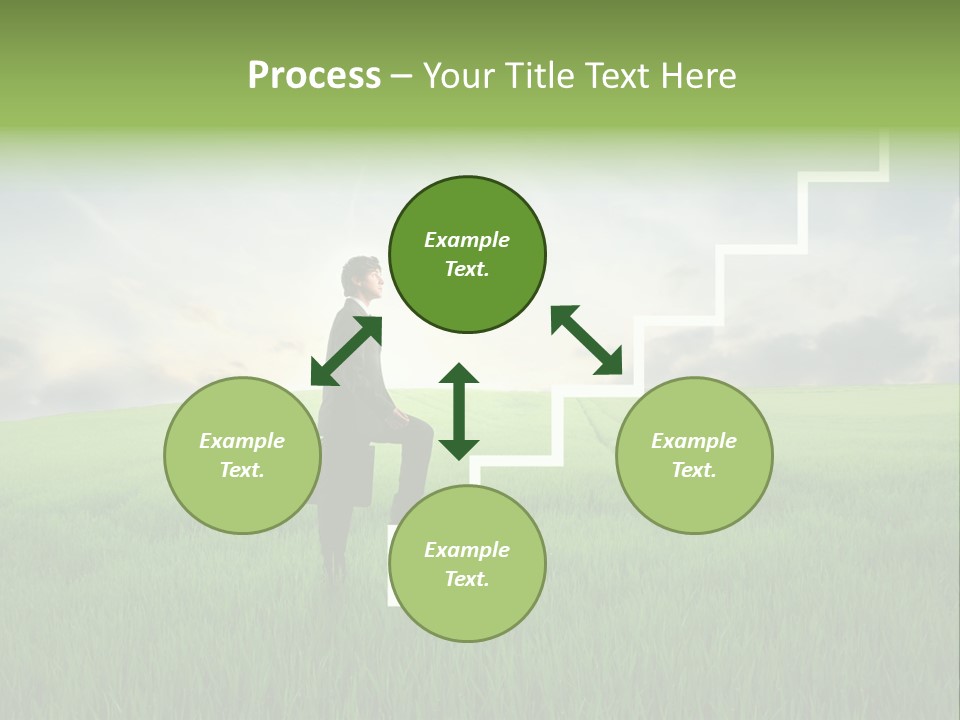 Process – Your Title Text Here

Example Text.

Example Text.

Example Text.

Example Text.